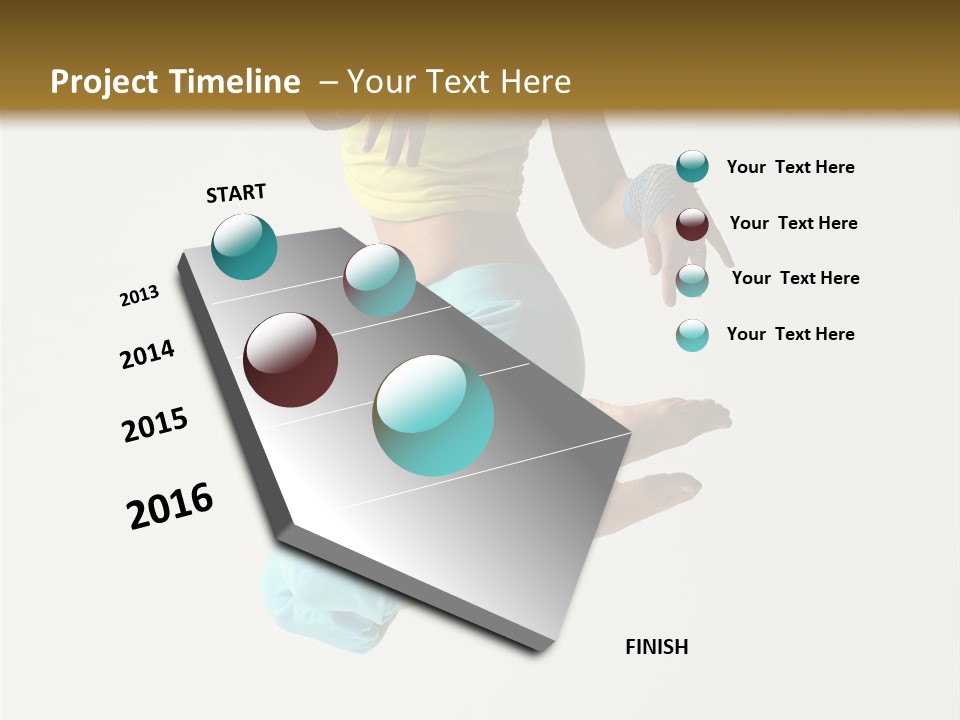 Project Timeline – Your Text Here

START

2013

2014

2015

2016

FINISH

Your Text Here

Your Text Here

Your Text Here

Your Text Here